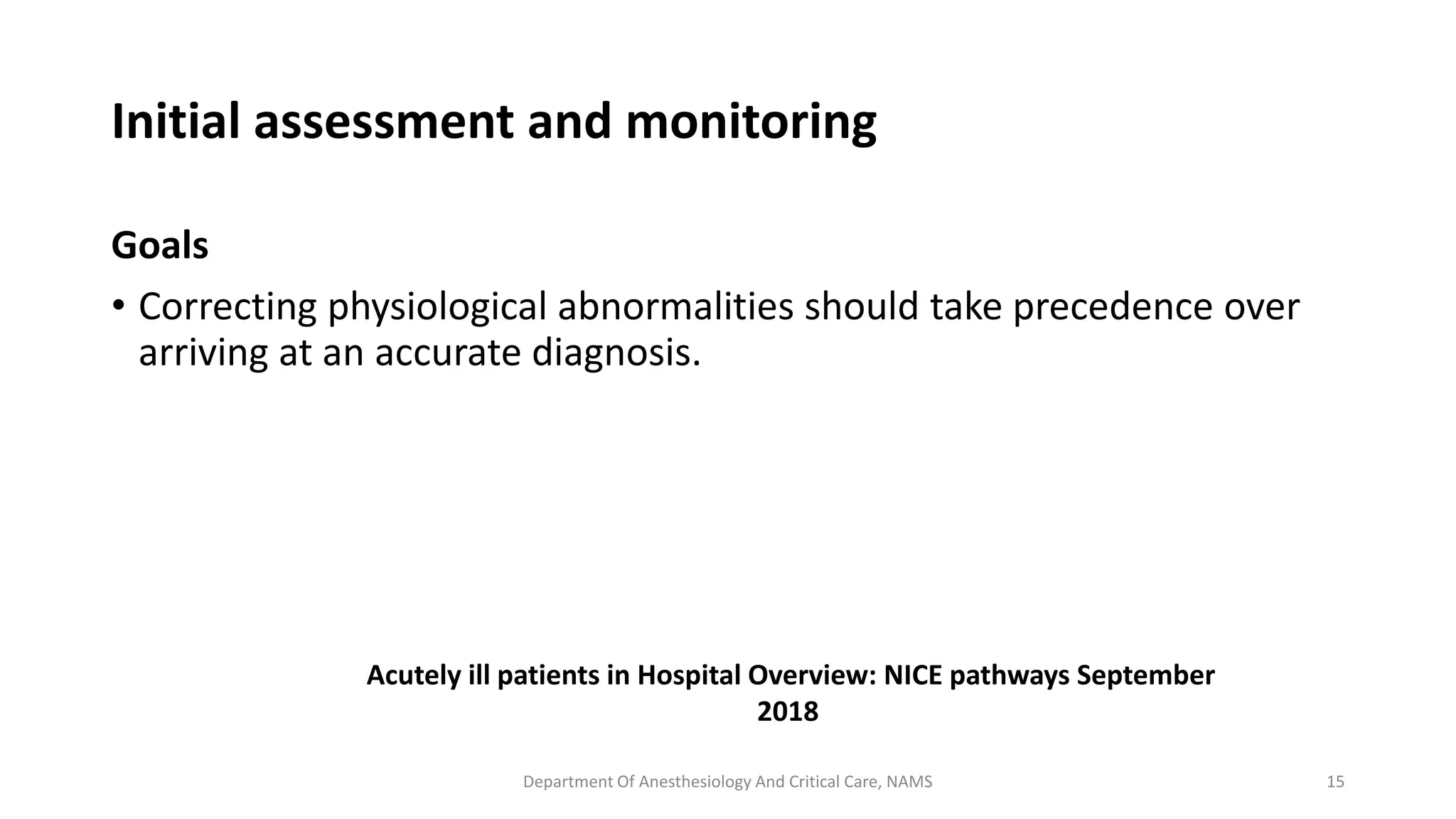 Initial assessment and monitoring

Goals

• Correcting physiological abnormalities should take precedence over arriving at an accurate diagnosis.

Acutely ill patients in Hospital Overview: NICE pathways September 2018

Department Of Anesthesiology And Critical Care, NAMS

15